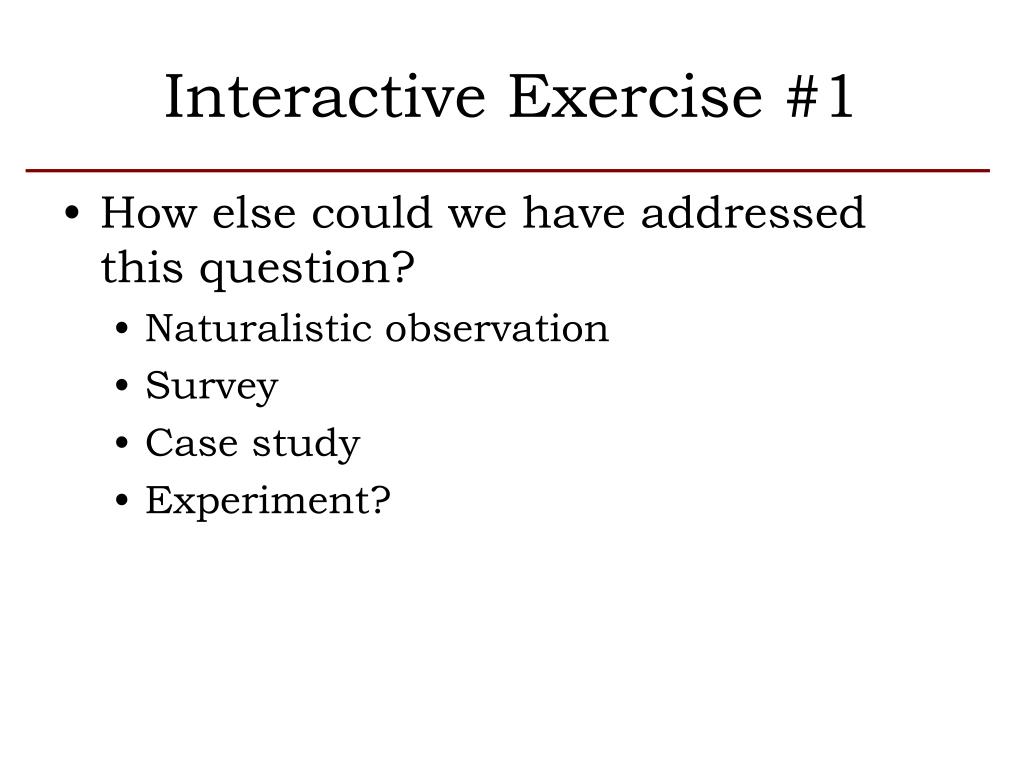 Interactive Exercise #1

• How else could we have addressed this question?
  • Naturalistic observation
  • Survey
  • Case study
  • Experiment?